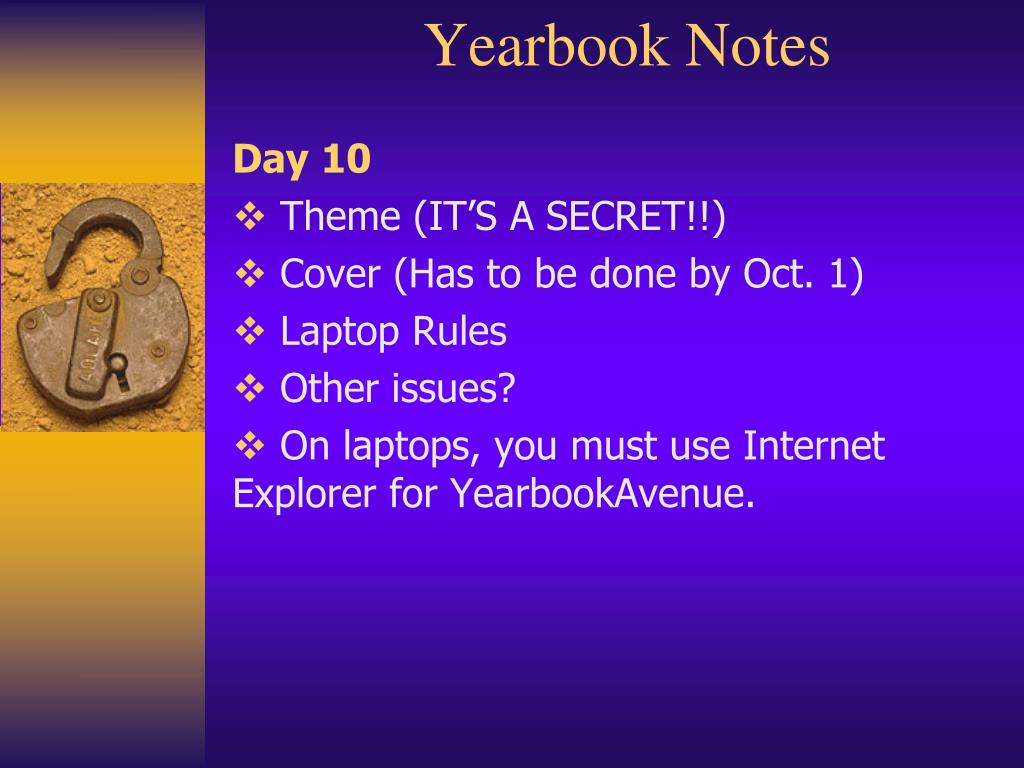 Yearbook Notes

Day 10

❖ Theme (IT'S A SECRET!!)

❖ Cover (Has to be done by Oct. 1)

❖ Laptop Rules

❖ Other issues?

❖ On laptops, you must use Internet Explorer for YearbookAvenue.